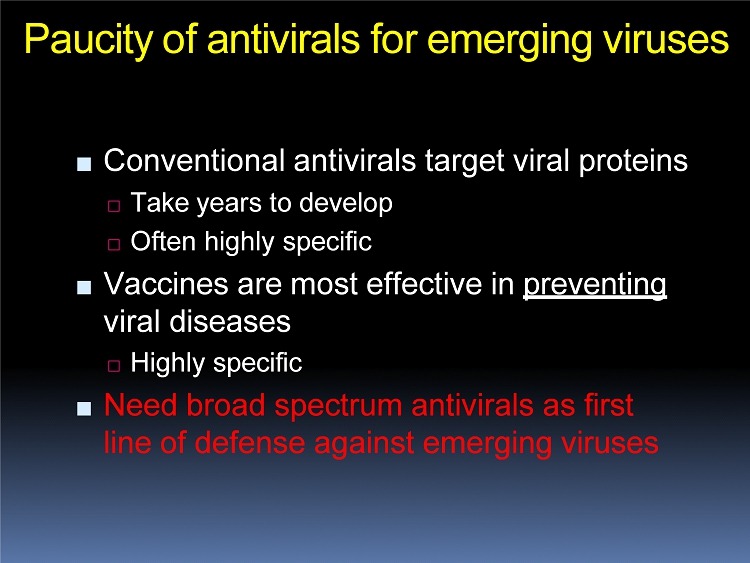 Paucity of antivirals for emerging viruses

■ Conventional antivirals target viral proteins
□ Take years to develop
□ Often highly specific

■ Vaccines are most effective in preventing viral diseases
□ Highly specific

■ Need broad spectrum antivirals as first line of defense against emerging viruses